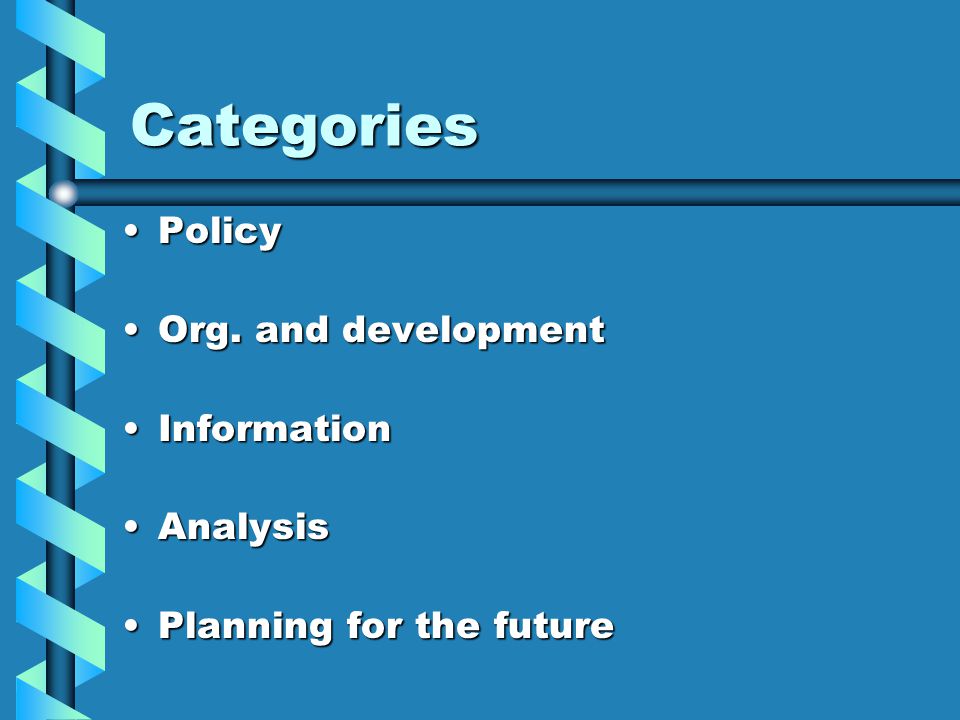 Categories

• Policy

• Org. and development

• Information

• Analysis

• Planning for the future